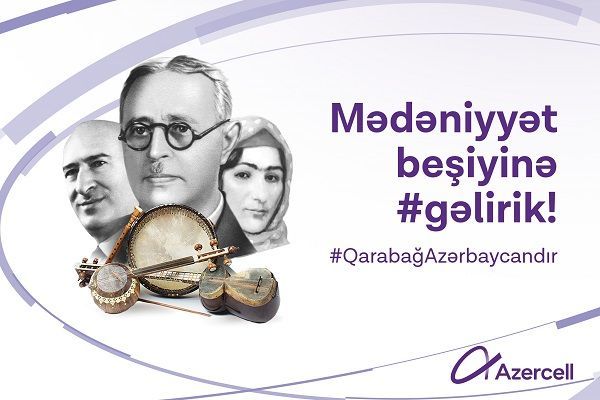 Mədəniyyət beşiyinə #gəlirik!

#QarabağAzərbaycandır

Azercell